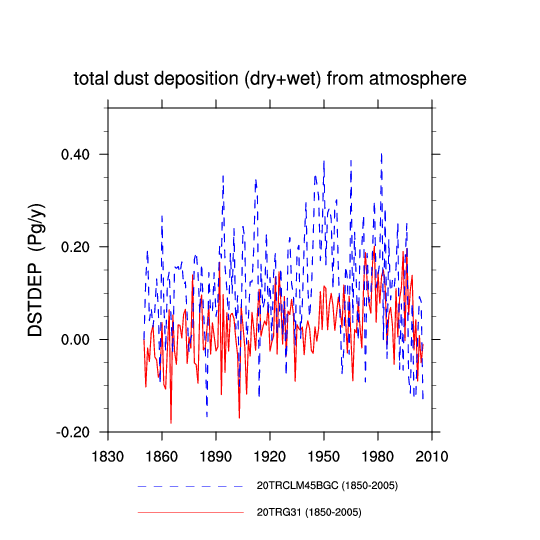 total dust deposition (dry+wet) from atmosphere

DSTDEP (Pg/y)

0.40
0.20
0.00
-0.20

1830 1860 1890 1920 1950 1980 2010

20TRCLM45BGC (1850-2005)
20TRG31 (1850-2005)